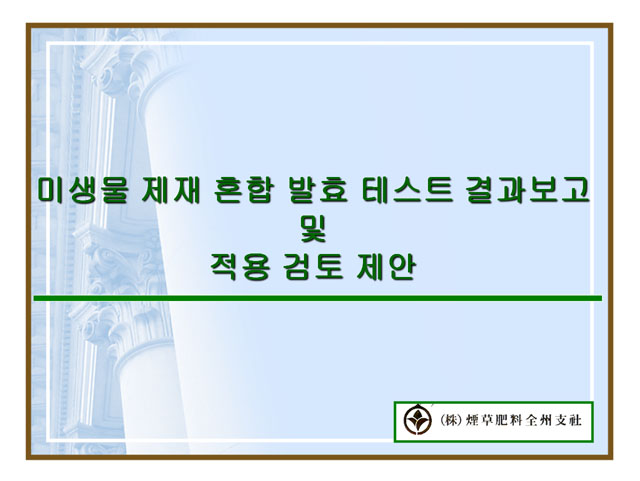 미생물 제재 혼합 발효 테스트 결과보고
및
적용 검토 제안

(株) 煙草肥料全州支社